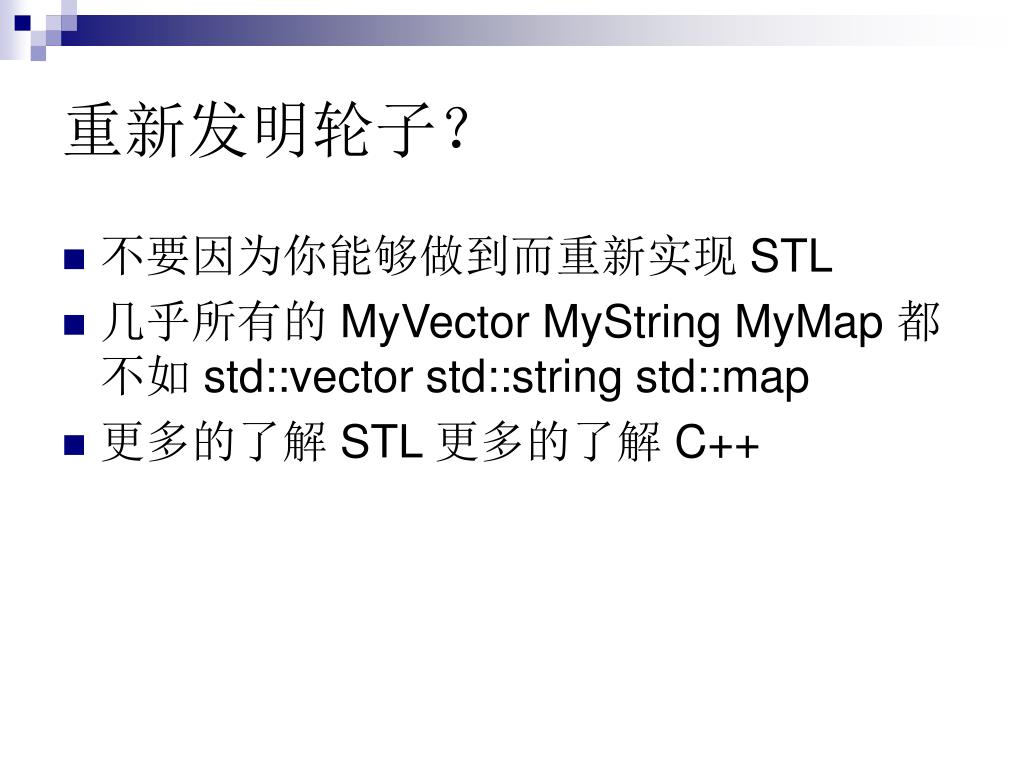 重新发明轮子？

- 不要因为你能够做到而重新实现 STL
- 几乎所有的 MyVector MyString MyMap 都不如 std::vector std::string std::map
- 更多的了解 STL 更多的了解 C++